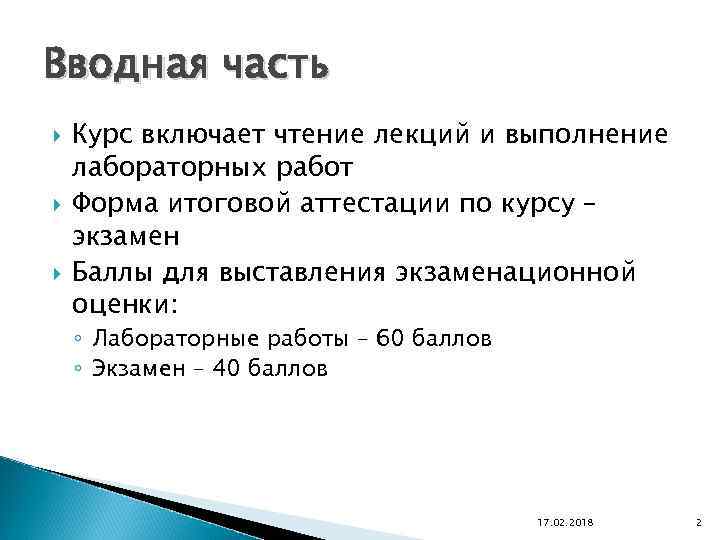 Вводная часть

Курс включает чтение лекций и выполнение лабораторных работ

Форма итоговой аттестации по курсу – экзамен

Баллы для выставления экзаменационной оценки:

Лабораторные работы – 60 баллов

Экзамен – 40 баллов

17.02.2018

2